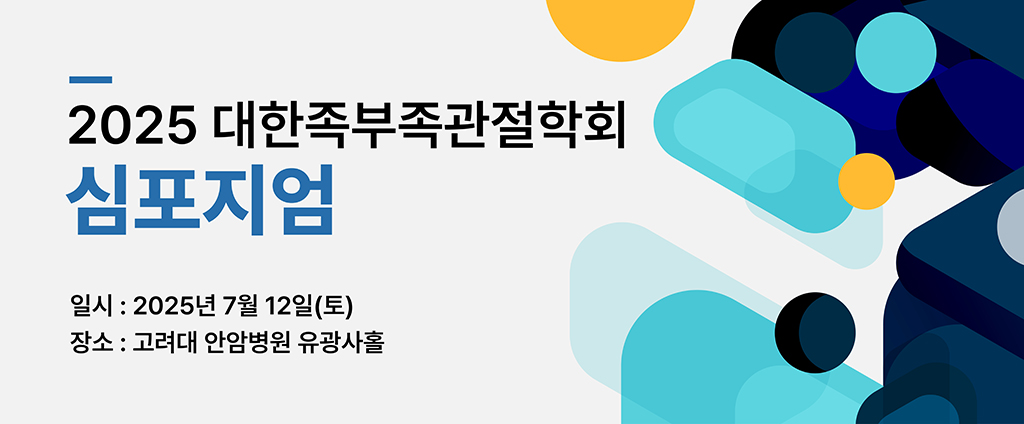 2025 대한족부족관절학회
심포지엄

일시 : 2025년 7월 12일(토)
장소 : 고려대 안암병원 유광사홀